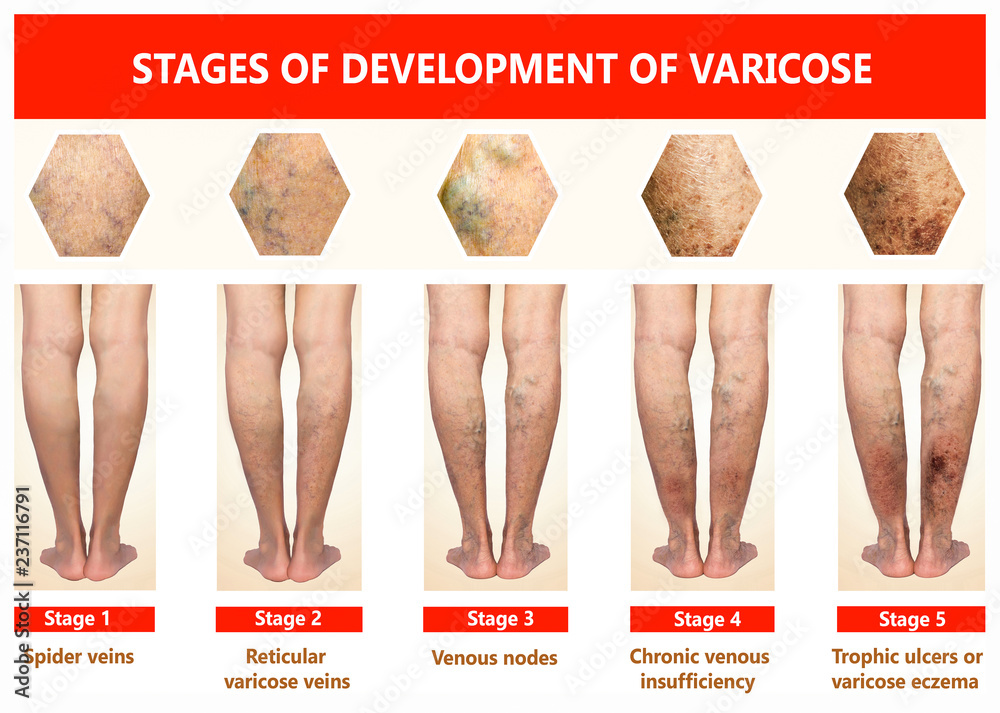 STAGES OF DEVELOPMENT OF VARICOSE

Stage 1
Spider veins

Stage 2
Reticular varicose veins

Stage 3
Venous nodes

Stage 4
Chronic venous insufficiency

Stage 5
Trophic ulcers or varicose eczema

Adobe Stock | #237116791